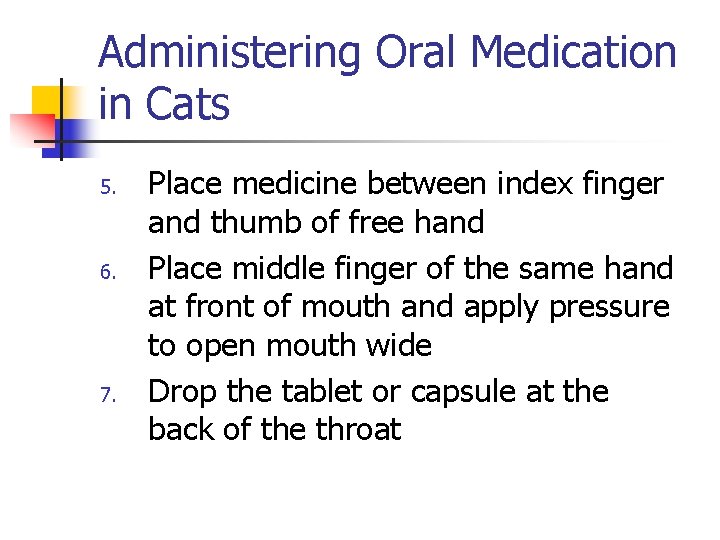 Administering Oral Medication in Cats

5. Place medicine between index finger and thumb of free hand

6. Place middle finger of the same hand at front of mouth and apply pressure to open mouth wide

7. Drop the tablet or capsule at the back of the throat